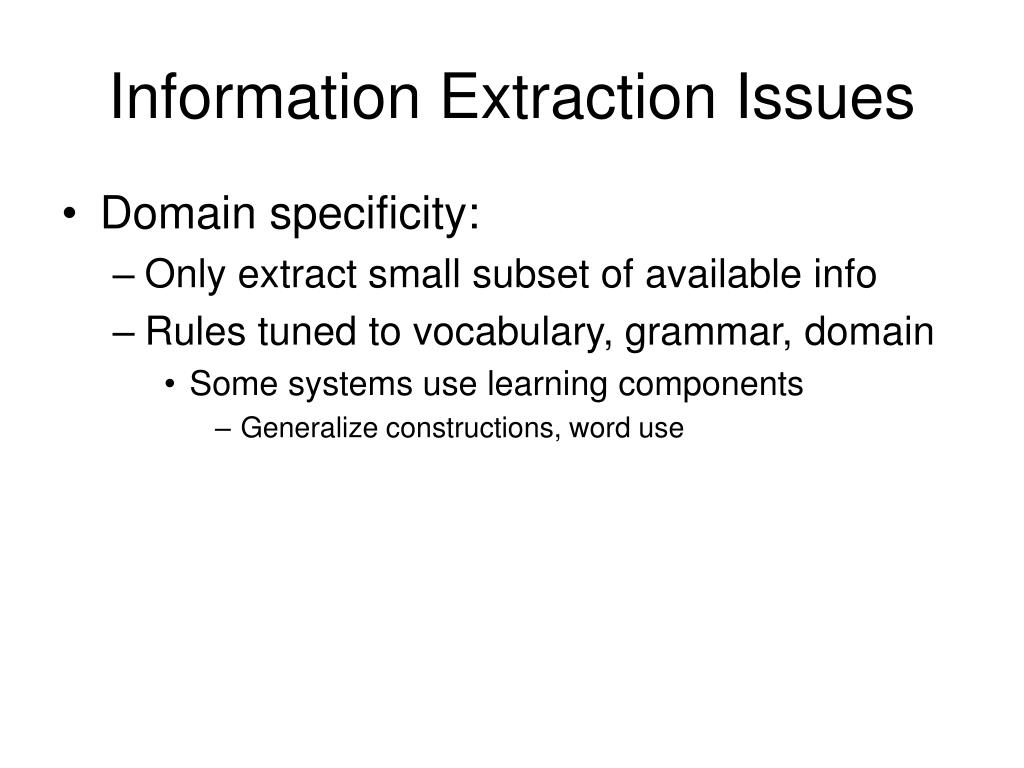 Information Extraction Issues

• Domain specificity:
– Only extract small subset of available info
– Rules tuned to vocabulary, grammar, domain
• Some systems use learning components
– Generalize constructions, word use